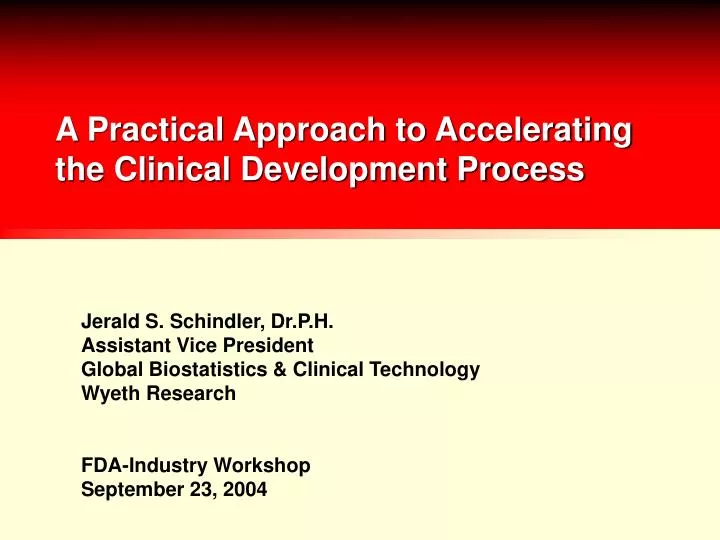 A Practical Approach to Accelerating the Clinical Development Process

Jerald S. Schindler, Dr.P.H.
Assistant Vice President
Global Biostatistics & Clinical Technology
Wyeth Research

FDA-Industry Workshop
September 23, 2004